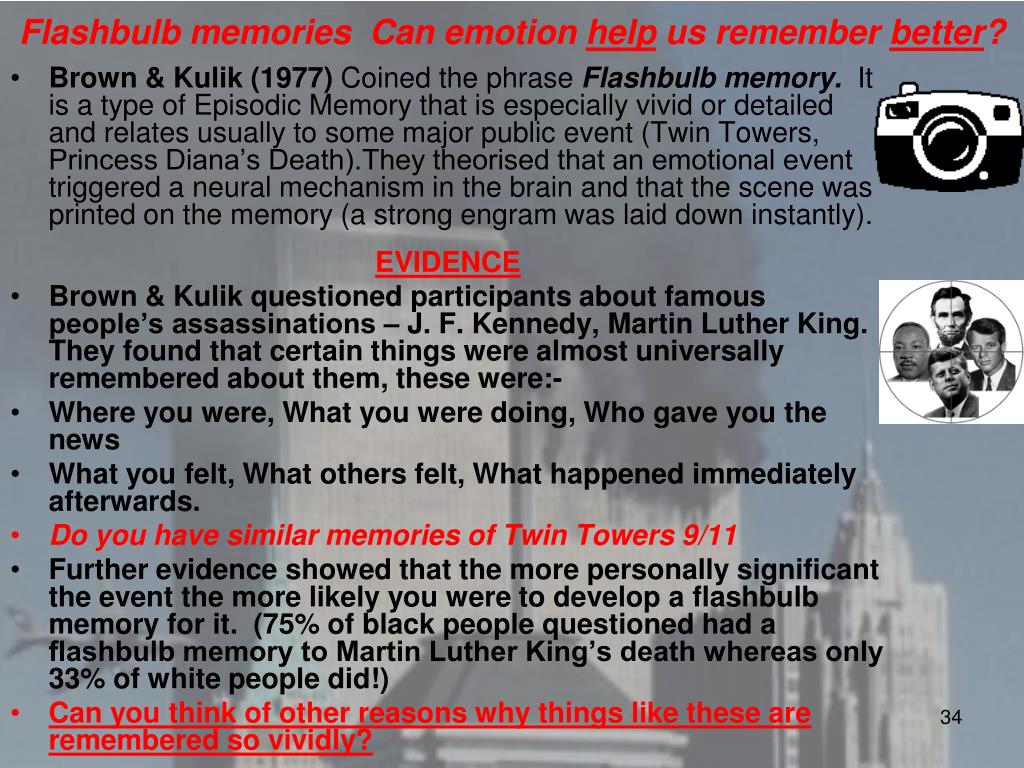 Flashbulb memories Can emotion help us remember better?

• Brown & Kulik (1977) Coined the phrase Flashbulb memory. It is a type of Episodic Memory that is especially vivid or detailed and relates usually to some major public event (Twin Towers, Princess Diana's Death).They theorised that an emotional event triggered a neural mechanism in the brain and that the scene was printed on the memory (a strong engram was laid down instantly).

EVIDENCE

• Brown & Kulik questioned participants about famous people's assassinations – J. F. Kennedy, Martin Luther King. They found that certain things were almost universally remembered about them, these were:-
• Where you were, What you were doing, Who gave you the news
• What you felt, What others felt, What happened immediately afterwards.
• Do you have similar memories of Twin Towers 9/11
• Further evidence showed that the more personally significant the event the more likely you were to develop a flashbulb memory for it. (75% of black people questioned had a flashbulb memory to Martin Luther King's death whereas only 33% of white people did!)
• Can you think of other reasons why things like these are remembered so vividly?

34